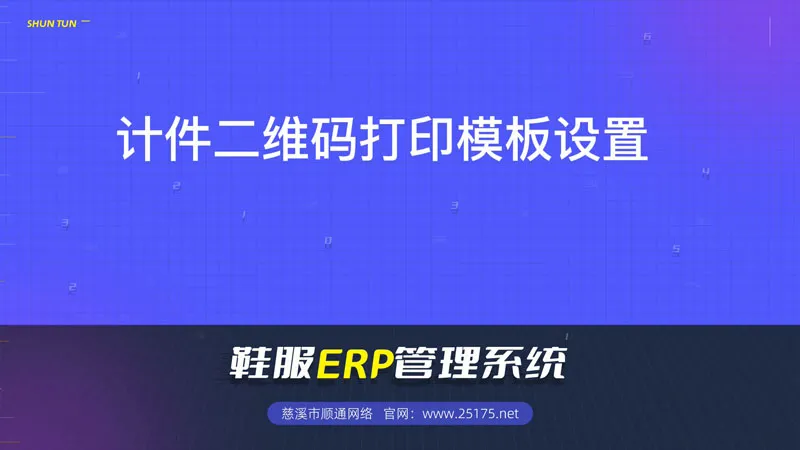 SHUN TUN

计件二维码打印模板设置

鞋服ERP管理系统

慈溪市顺通网络 官网：www.25175.net